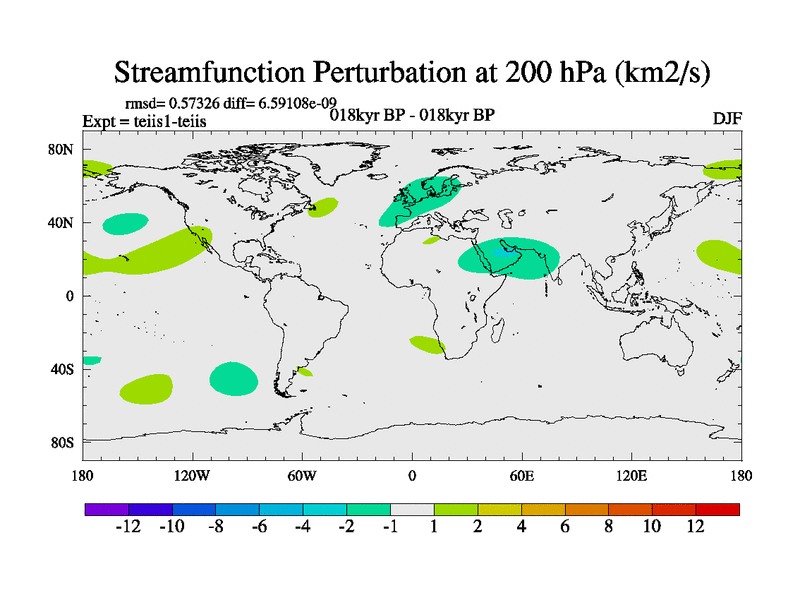 Streamfunction Perturbation at 200 hPa (km2/s)

rmsd= 0.57326 diff= 6.59108e-09
Expt = teiis1-teiis
018kyr BP - 018kyr BP
DJF

80N
40N
0
40S
80S

180
120W
60W
0
60E
120E
180

-12 -10 -8 -6 -4 -2 -1 1 2 4 6 8 10 12